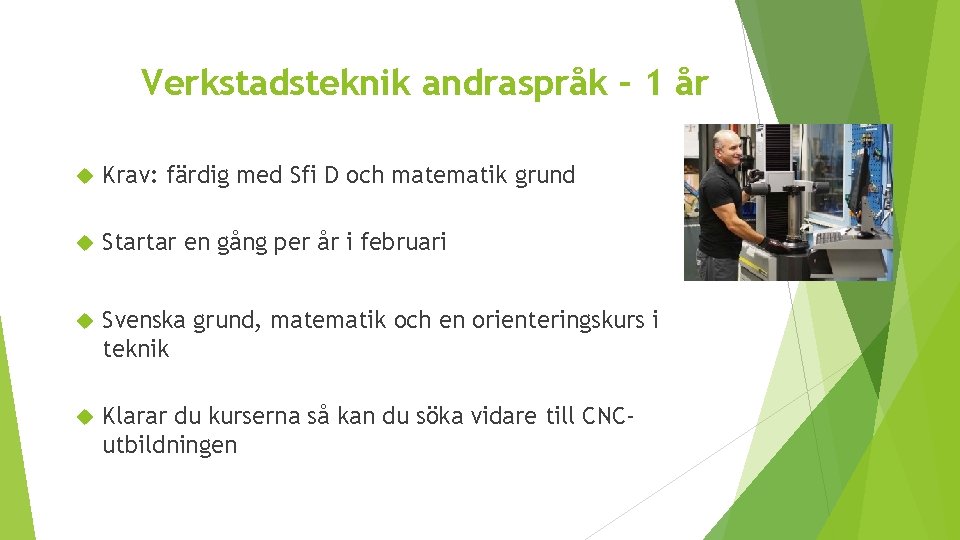 Verkstadsteknik andraspråk – 1 år

Krav: färdig med Sfi D och matematik grund

Startar en gång per år i februari

Svenska grund, matematik och en orienteringskurs i teknik

Klarar du kurserna så kan du söka vidare till CNC-utbildningen